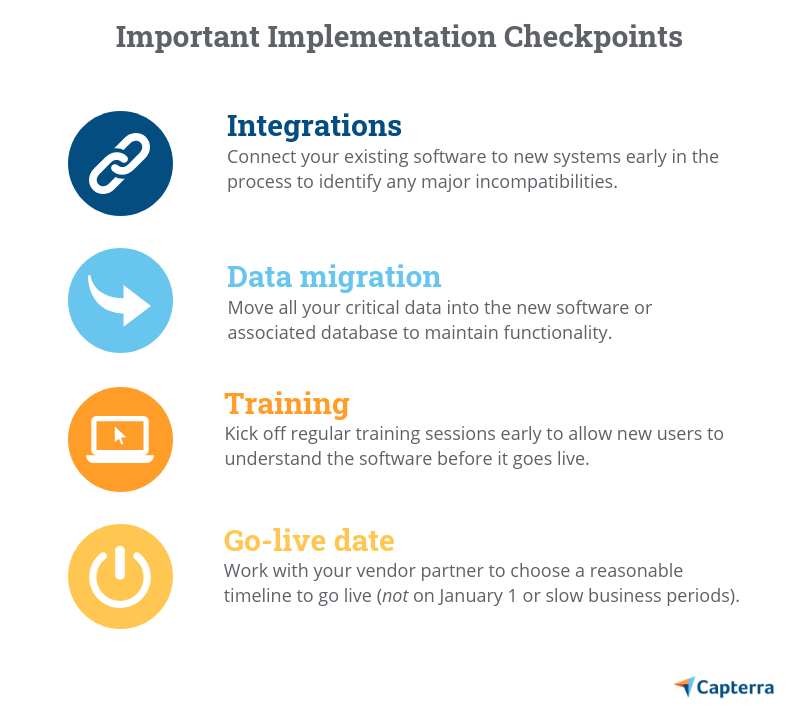 Important Implementation Checkpoints

Integrations
Connect your existing software to new systems early in the process to identify any major incompatibilities.

Data migration
Move all your critical data into the new software or associated database to maintain functionality.

Training
Kick off regular training sessions early to allow new users to understand the software before it goes live.

Go-live date
Work with your vendor partner to choose a reasonable timeline to go live (not on January 1 or slow business periods).

Capterra